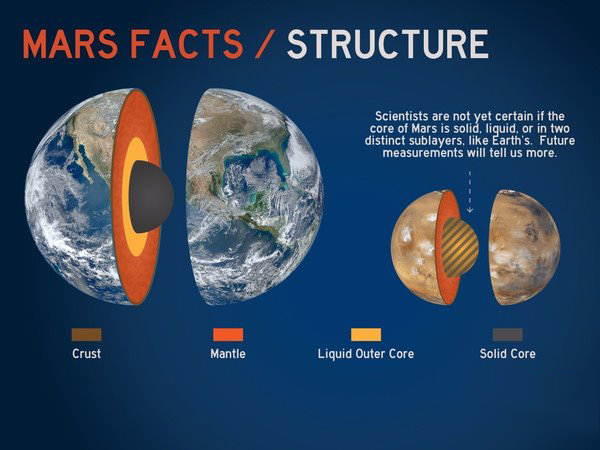 MARS FACTS / STRUCTURE

Scientists are not yet certain if the core of Mars is solid, liquid, or in two distinct sublayers, like Earth's. Future measurements will tell us more.

Crust

Mantle

Liquid Outer Core

Solid Core